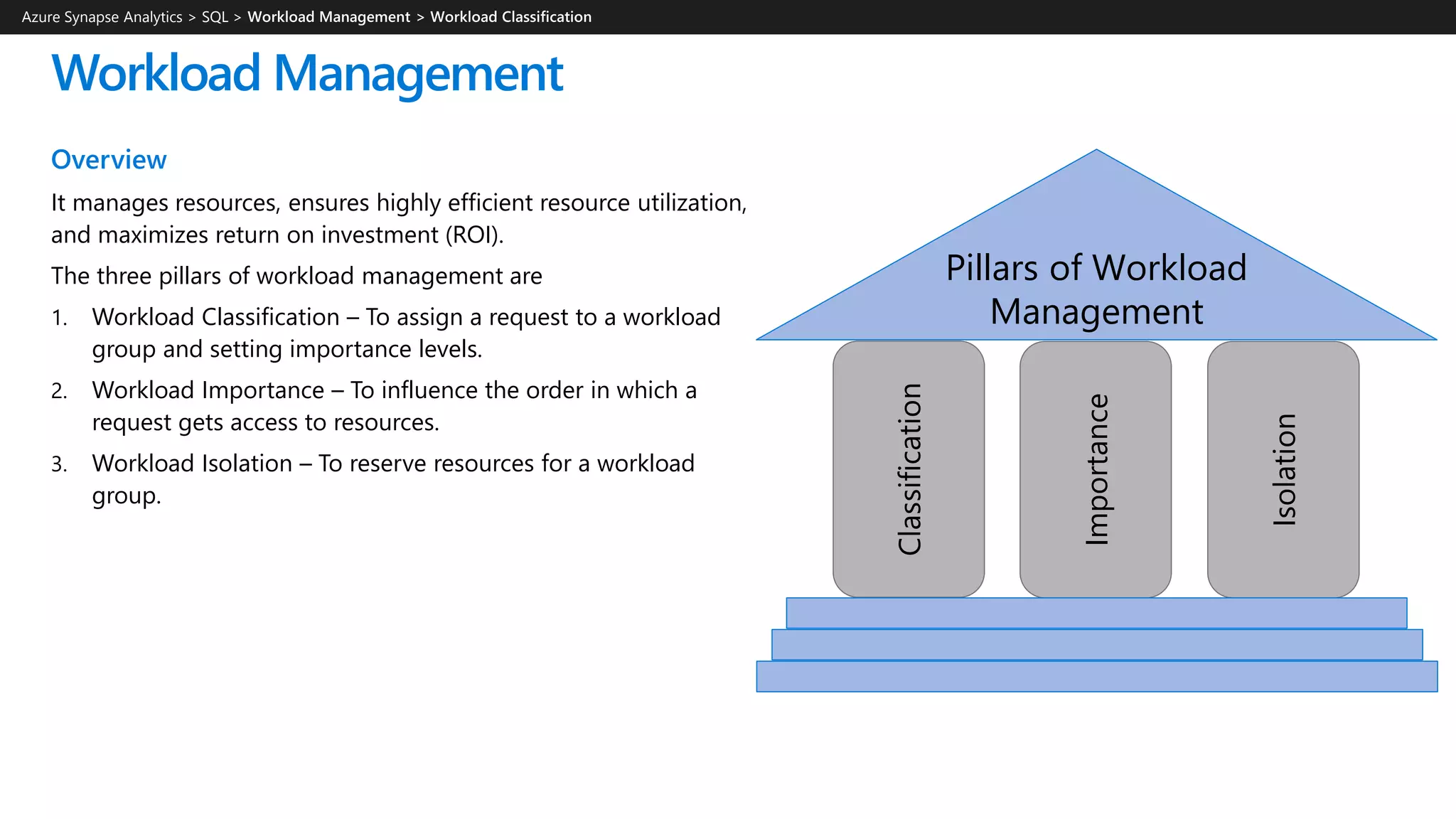 Azure Synapse Analytics > SQL > Workload Management > Workload Classification

Workload Management

Overview

It manages resources, ensures highly efficient resource utilization, and maximizes return on investment (ROI).

The three pillars of workload management are

1. Workload Classification – To assign a request to a workload group and setting importance levels.

2. Workload Importance – To influence the order in which a request gets access to resources.

3. Workload Isolation – To reserve resources for a workload group.

Pillars of Workload Management

Classification

Importance

Isolation